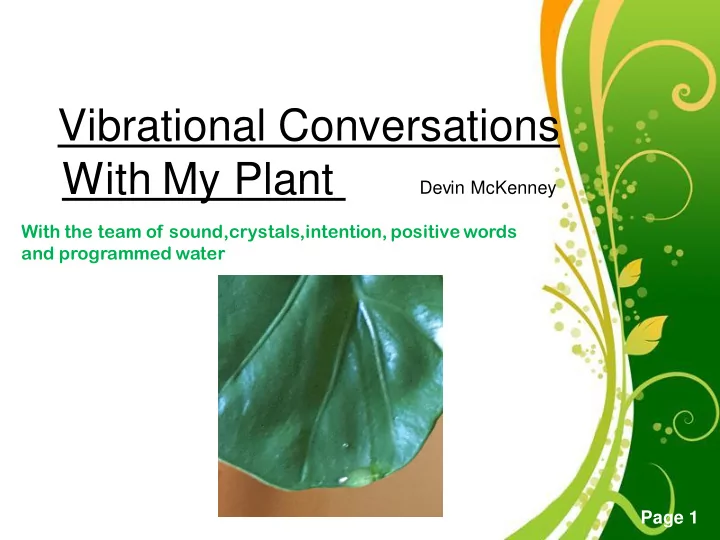 Vibrational Conversations With My Plant

Devin McKenney

With the team of sound,crystals,intention, positive words and programmed water

Page 1